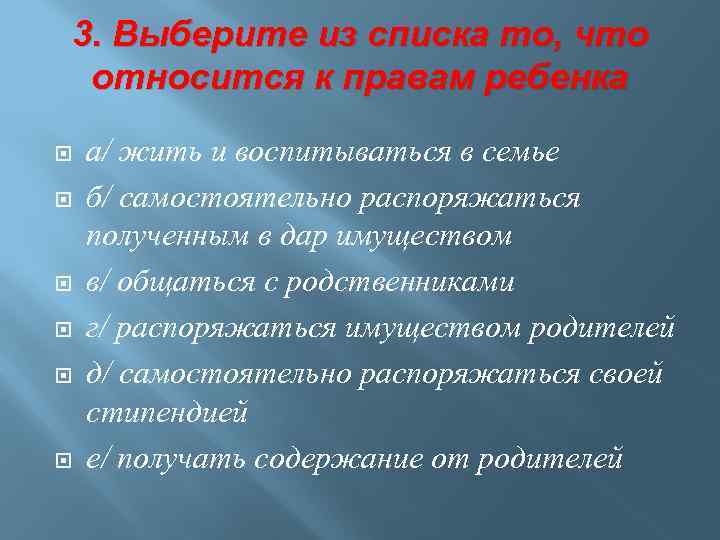 3. Выберите из списка то, что относится к правам ребенка

а/ жить и воспитываться в семье

б/ самостоятельно распоряжаться полученным в дар имуществом

в/ общаться с родственниками

г/ распоряжаться имуществом родителей

д/ самостоятельно распоряжаться своей стипендией

е/ получать содержание от родителей